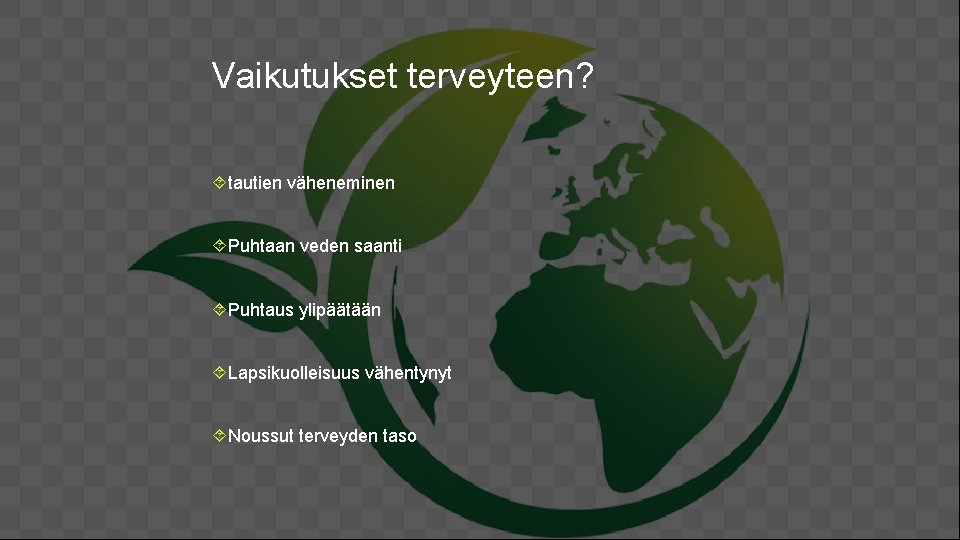 Vaikutukset terveyteen?

tautien väheneminen

Puhtaan veden saanti

Puhtaus ylipäätään

Lapsikuolleisuus vähentynyt

Noussut terveyden taso